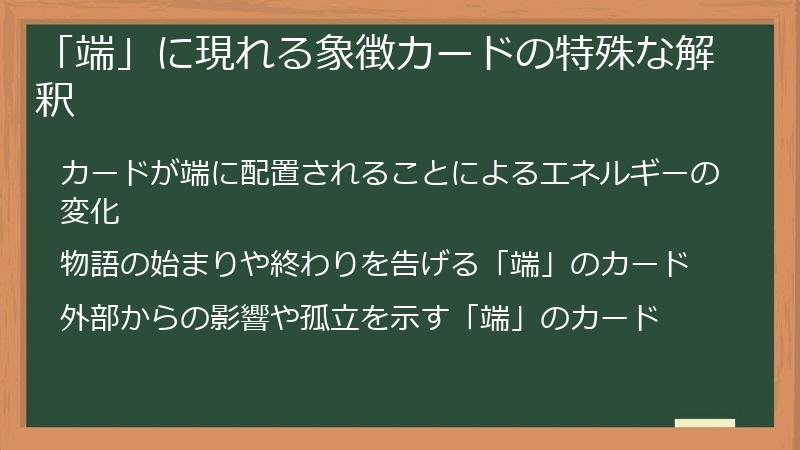 「端」に現れる象徴カードの特殊な解釈

カードが端に配置されることによるエネルギーの変化

物語の始まりや終わりを告げる「端」のカード

外部からの影響や孤立を示す「端」のカード